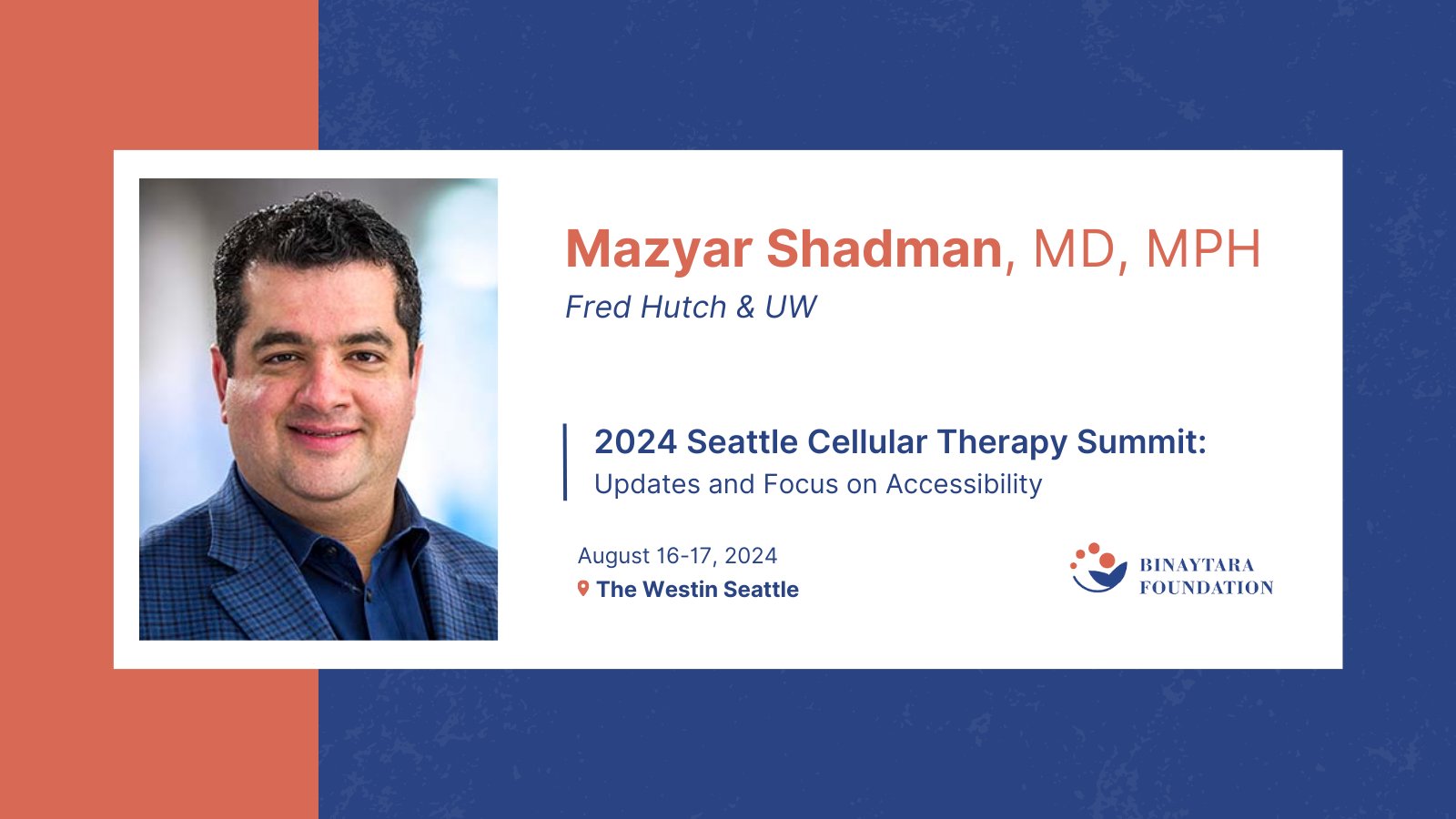 Mazyar Shadman, MD, MPH
Fred Hutch & UW

2024 Seattle Cellular Therapy Summit:
Updates and Focus on Accessibility

August 16-17, 2024
The Westin Seattle

BINAYTARA FOUNDATION